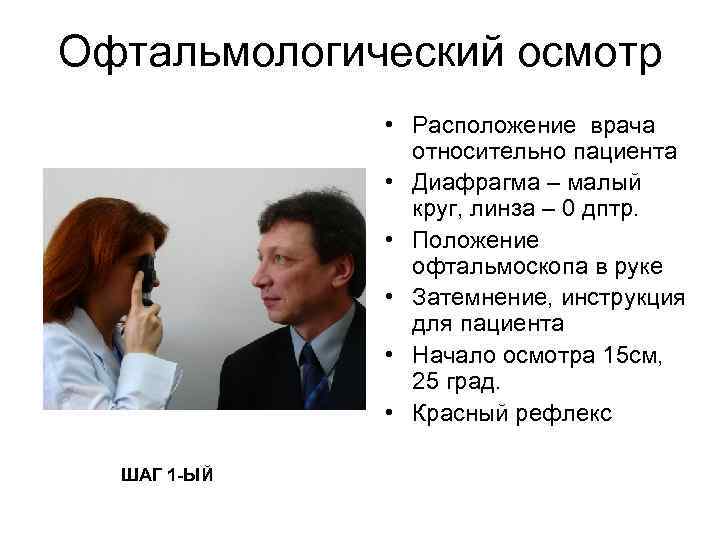 Офтальмологический осмотр

• Расположение врача относительно пациента
• Диафрагма – малый круг, линза – 0 дптр.
• Положение офтальмоскопа в руке
• Затемнение, инструкция для пациента
• Начало осмотра 15см, 25 град.
• Красный рефлекс

ШАГ 1-ЫЙ